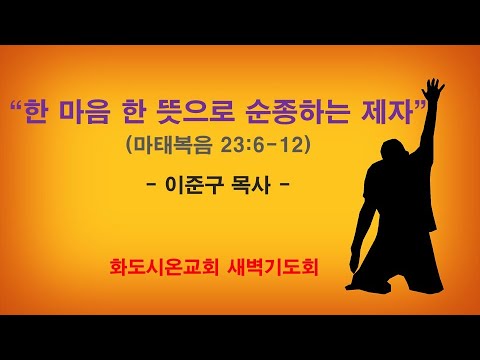 “한 마음 한 뜻으로 순종하는 제자”
(마태복음 23:6-12)

- 이준구 목사 -

화도시온교회 새벽기도회